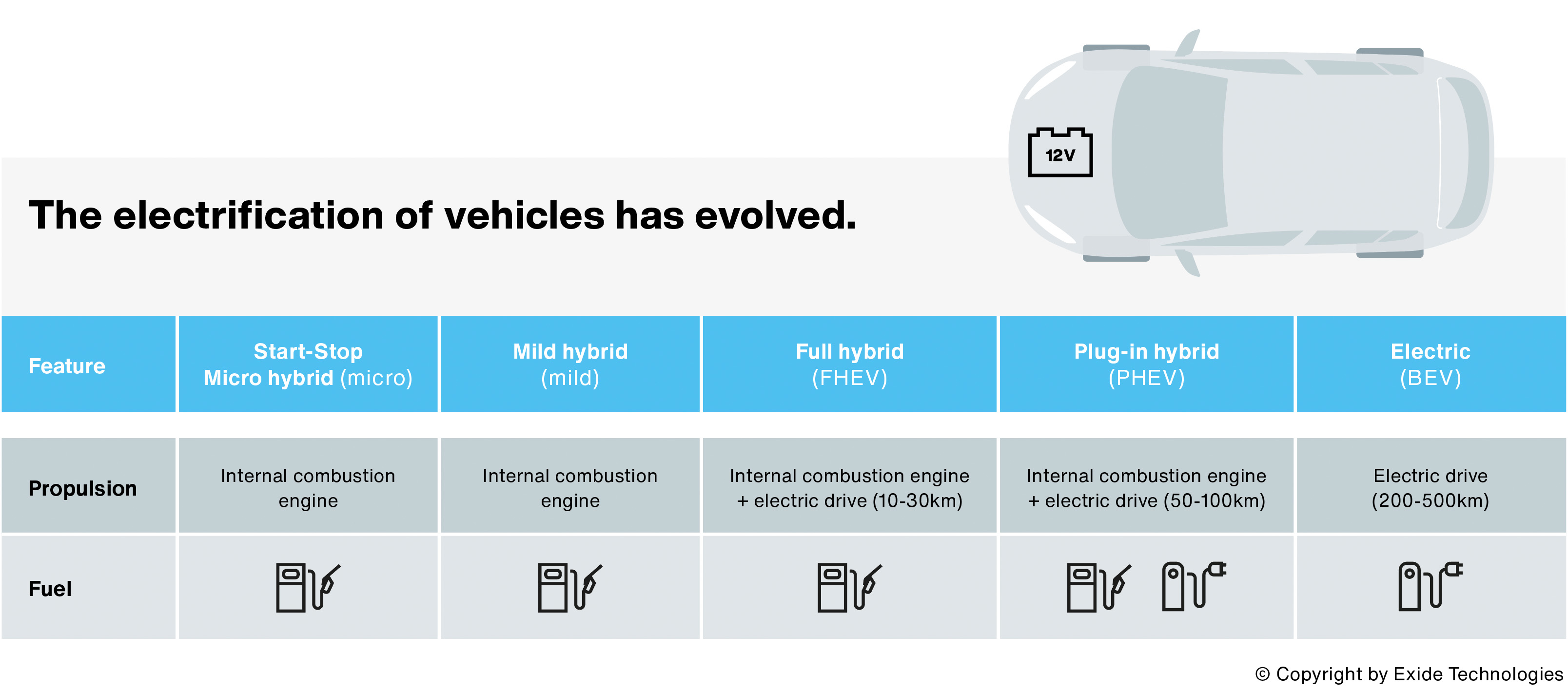 12V

The electrification of vehicles has evolved.

| Feature | Start-Stop Micro hybrid (micro) | Mild hybrid (mild) | Full hybrid (FHEV) | Plug-in hybrid (PHEV) | Electric (BEV) |
|---|---|---|---|---|---|
| Propulsion | Internal combustion engine | Internal combustion engine | Internal combustion engine + electric drive (10-30km) | Internal combustion engine + electric drive (50-100km) | Electric drive (200-500km) |
| Fuel | | | | | |

© Copyright by Exide Technologies